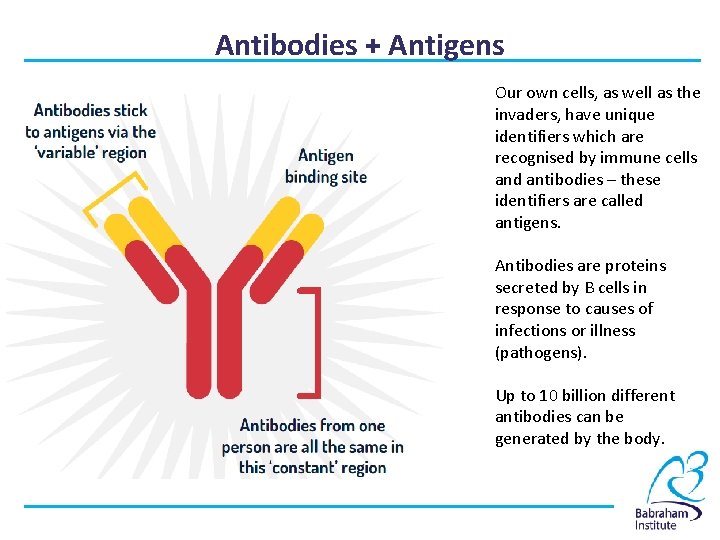 Antibodies + Antigens

Antibodies stick to antigens via the 'variable' region

Antigen binding site

Antibodies from one person are all the same in this 'constant' region

Our own cells, as well as the invaders, have unique identifiers which are recognised by immune cells and antibodies – these identifiers are called antigens.

Antibodies are proteins secreted by B cells in response to causes of infections or illness (pathogens).

Up to 10 billion different antibodies can be generated by the body.

Babraham Institute